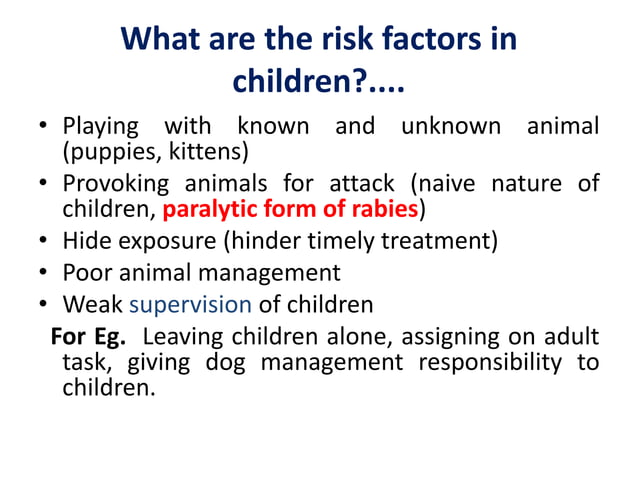 What are the risk factors in children?....

• Playing with known and unknown animal (puppies, kittens)
• Provoking animals for attack (naive nature of children, paralytic form of rabies)
• Hide exposure (hinder timely treatment)
• Poor animal management
• Weak supervision of children

For Eg. Leaving children alone, assigning on adult task, giving dog management responsibility to children.